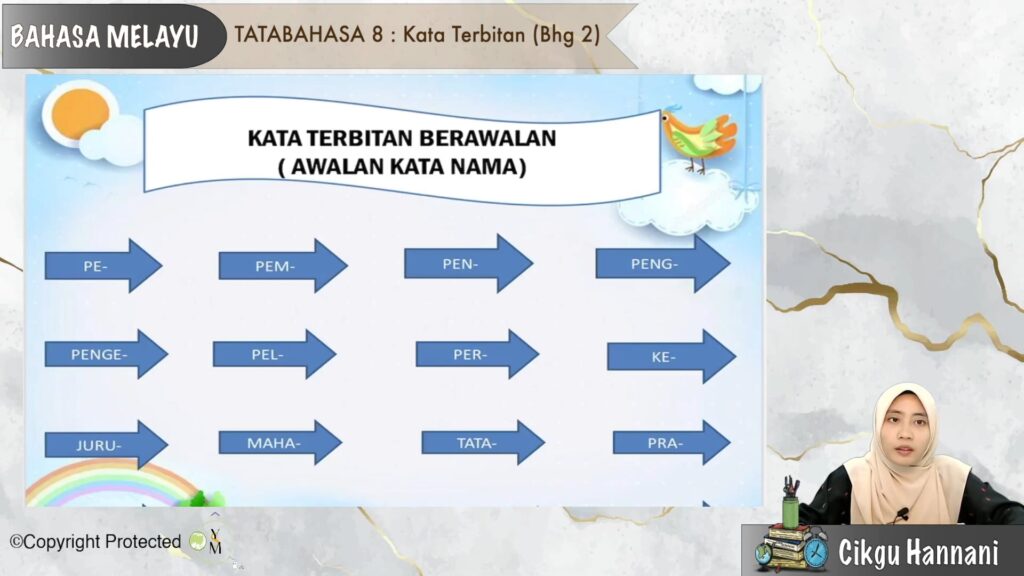 BAHASA MELAYU

TATABAHASA 8 : Kata Terbitan (Bhg 2)

KATA TERBITAN BERAWALAN
( AWALAN KATA NAMA)

PE-

PEM-

PEN-

PENG-

PENGE-

PEL-

PER-

KE-

JURU-

MAHA-

TATA-

PRA-

©Copyright Protected

YM

Cikgu Hannani